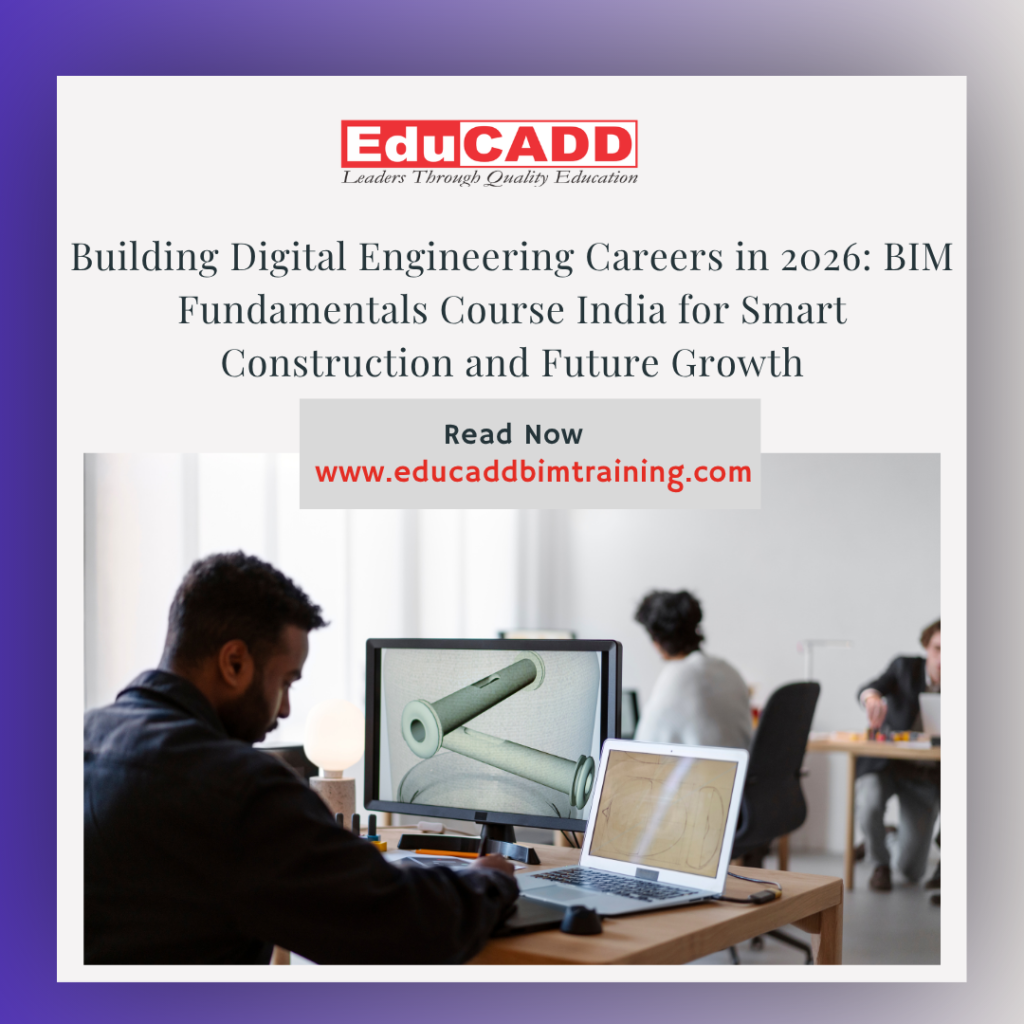 EduCADD
Leaders Through Quality Education

Building Digital Engineering Careers in 2026: BIM Fundamentals Course India for Smart Construction and Future Growth

Read Now
www.educaddbimtraining.com